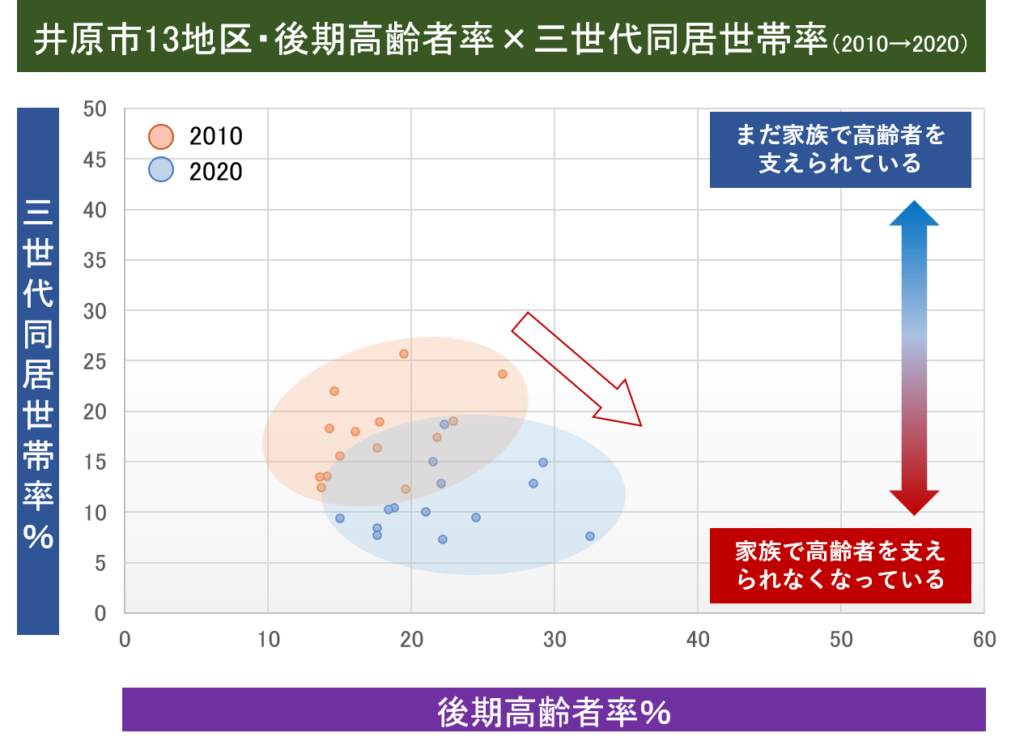 井原市13地区・後期高齢者率×三世代同居世帯率(2010→2020)

2010
2020

まだ家族で高齢者を支えられている

家族で高齢者を支えられなくなっている

三世代同居世帯率%

50
45
40
35
30
25
20
15
10
5
0

0
10
20
30
40
50
60

後期高齢者率%